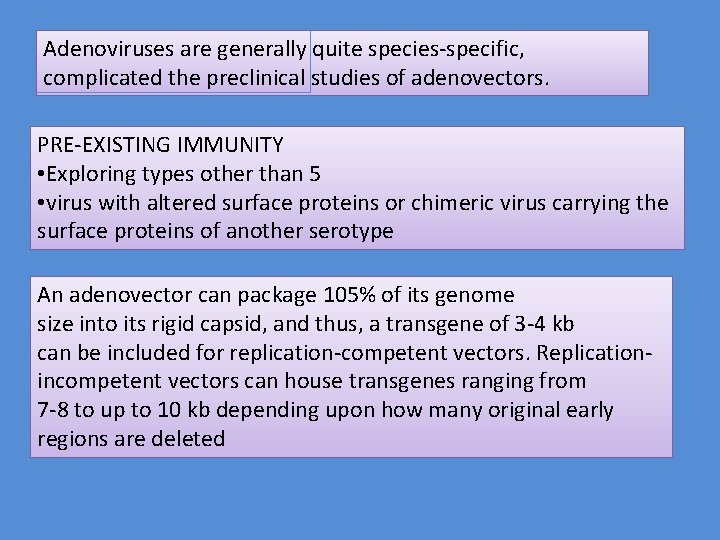 Adenoviruses are generally quite species-specific, complicated the preclinical studies of adenovectors.

PRE-EXISTING IMMUNITY
•Exploring types other than 5
•virus with altered surface proteins or chimeric virus carrying the surface proteins of another serotype

An adenovector can package 105% of its genome size into its rigid capsid, and thus, a transgene of 3-4 kb can be included for replication-competent vectors. Replication-incompetent vectors can house transgenes ranging from 7-8 to up to 10 kb depending upon how many original early regions are deleted